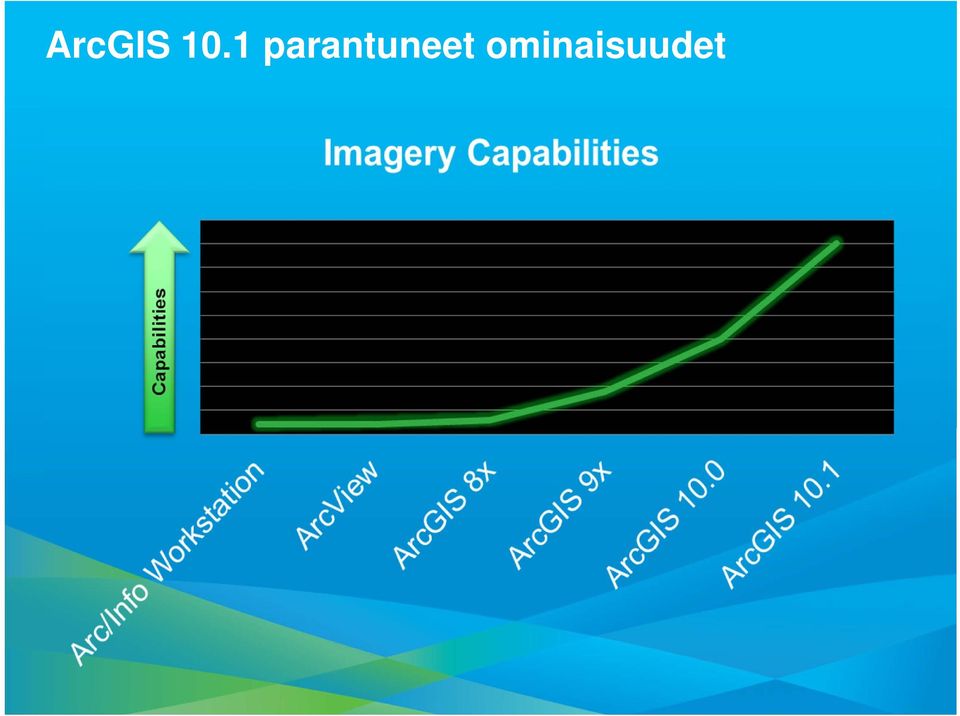 ArcGIS 10.1 parantuneet ominaisuudet

Imagery Capabilities

Capabilities

Arc/Info Workstation
ArcView
ArcGIS 8x
ArcGIS 9x
ArcGIS 10.0
ArcGIS 10.1